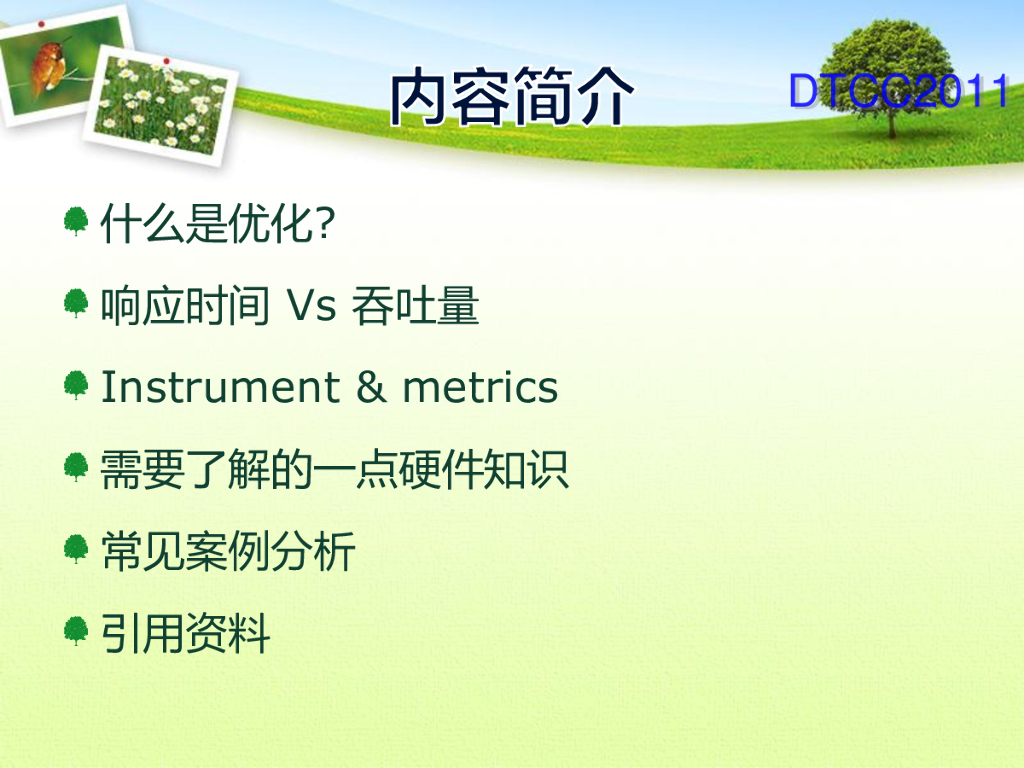 内容简介

DTCC2011

什么是优化?

响应时间 Vs 吞吐量

Instrument & metrics

需要了解的一点硬件知识

常见案例分析

引用资料